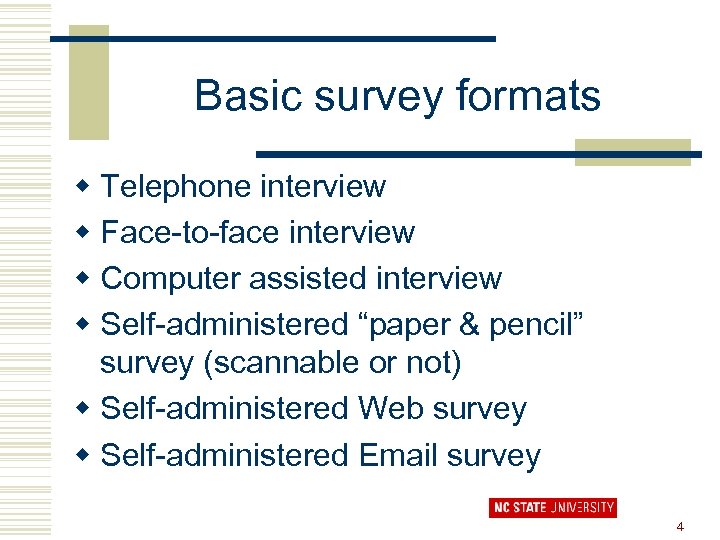 Basic survey formats

- Telephone interview
- Face-to-face interview
- Computer assisted interview
- Self-administered “paper & pencil” survey (scannable or not)
- Self-administered Web survey
- Self-administered Email survey

NC STATE UNIVERSITY

4